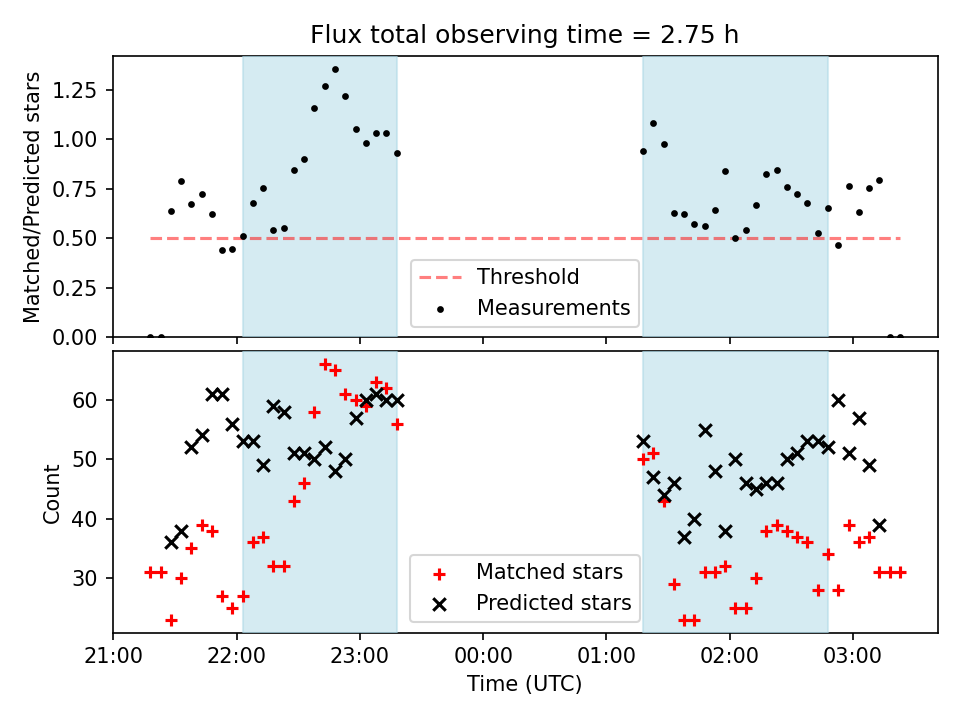 Flux total observing time = 2.75 h

Matched/Predicted stars

1.25
1.00
0.75
0.50
0.25
0.00

Threshold
Measurements

Count

60
50
40
30

Matched stars
Predicted stars

21:00 22:00 23:00 00:00 01:00 02:00 03:00

Time (UTC)